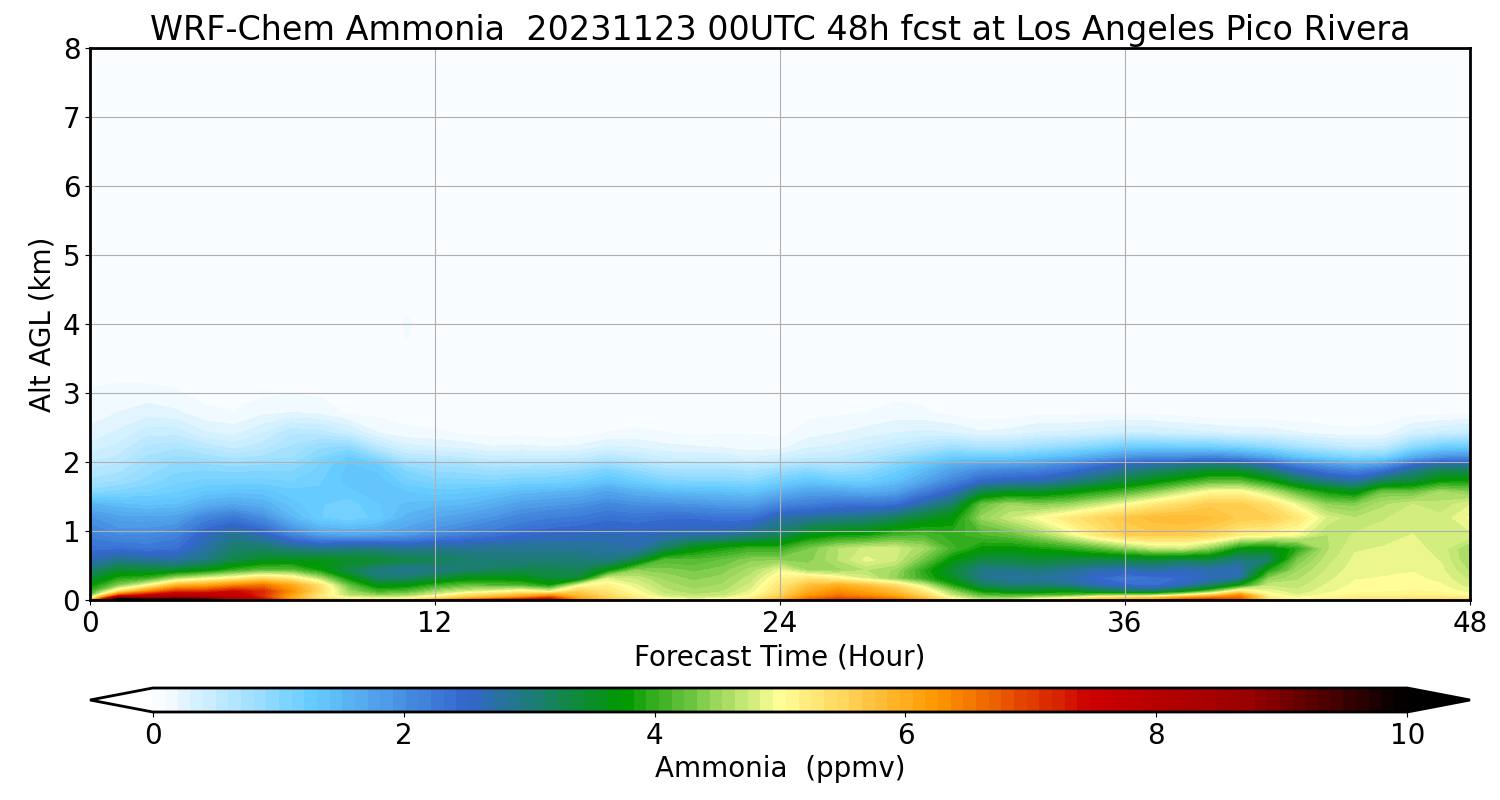 WRF-Chem Ammonia 20231123 00UTC 48h fcst at Los Angeles Pico Rivera

Alt AGL (km)

8
7
6
5
4
3
2
1
0

0
12
24
36
48

Forecast Time (Hour)

0
2
4
6
8
10

Ammonia (ppmv)